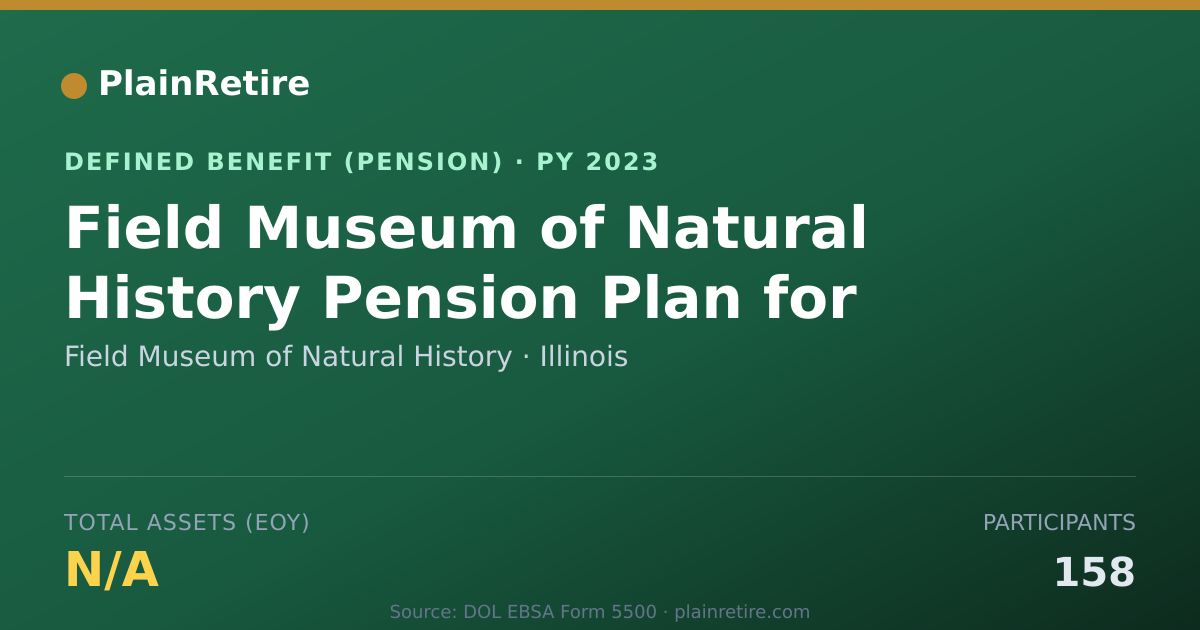 PlainRetire

DEFINED BENEFIT (PENSION) · PY 2023

Field Museum of Natural History Pension Plan for

Field Museum of Natural History · Illinois

TOTAL ASSETS (EOY)
N/A

PARTICIPANTS
158

Source: DOL EBSA Form 5500 · plainretire.com